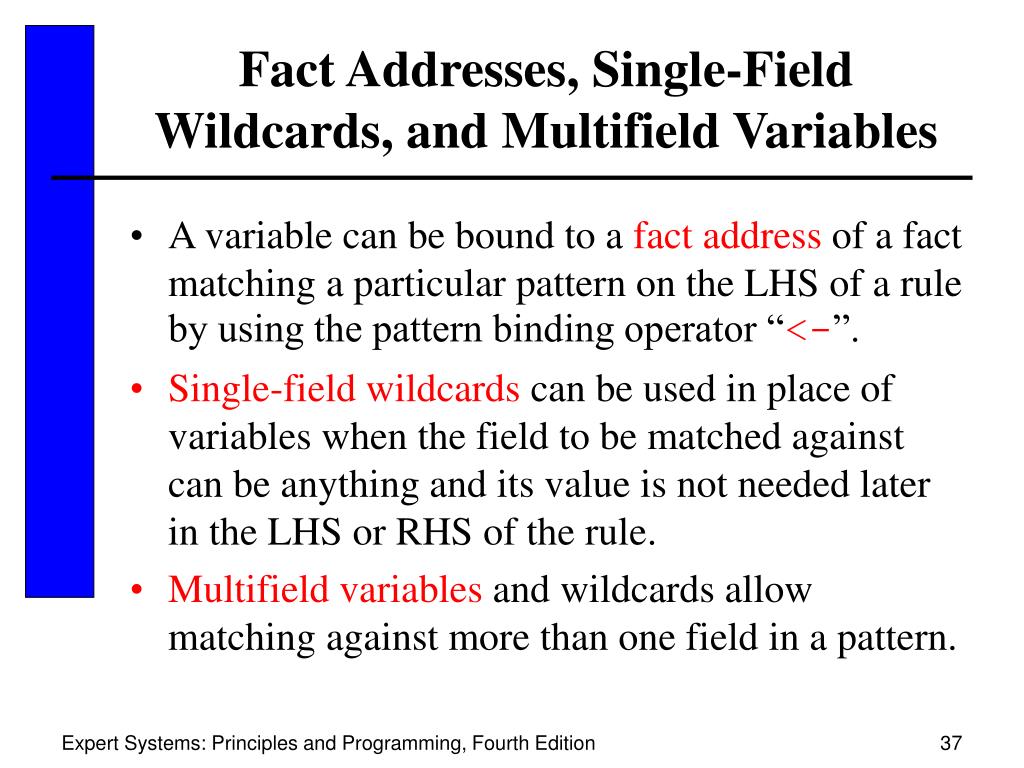 Fact Addresses, Single-Field Wildcards, and Multifield Variables

• A variable can be bound to a fact address of a fact matching a particular pattern on the LHS of a rule by using the pattern binding operator “<-”.

• Single-field wildcards can be used in place of variables when the field to be matched against can be anything and its value is not needed later in the LHS or RHS of the rule.

• Multifield variables and wildcards allow matching against more than one field in a pattern.

Expert Systems: Principles and Programming, Fourth Edition

37